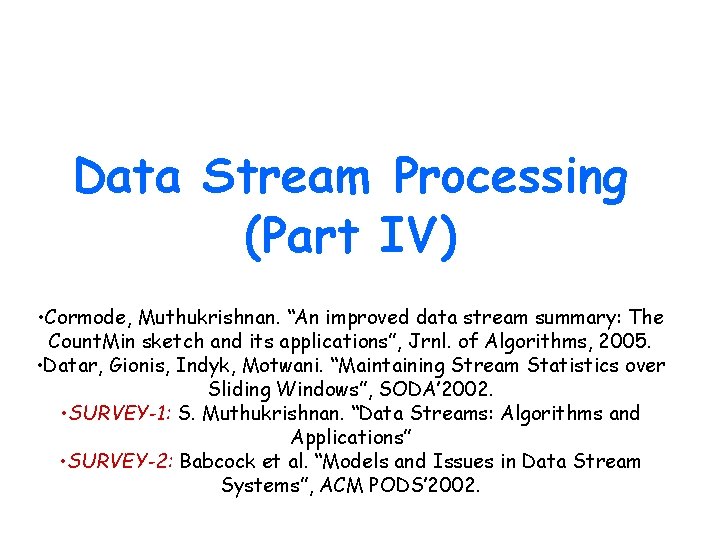 Data Stream Processing (Part IV)

•Cormode, Muthukrishnan. “An improved data stream summary: The CountMin sketch and its applications”, Jrnl. of Algorithms, 2005.
•Datar, Gionis, Indyk, Motwani. “Maintaining Stream Statistics over Sliding Windows”, SODA’2002.
•SURVEY-1: S. Muthukrishnan. “Data Streams: Algorithms and Applications”
•SURVEY-2: Babcock et al. “Models and Issues in Data Stream Systems”, ACM PODS’2002.